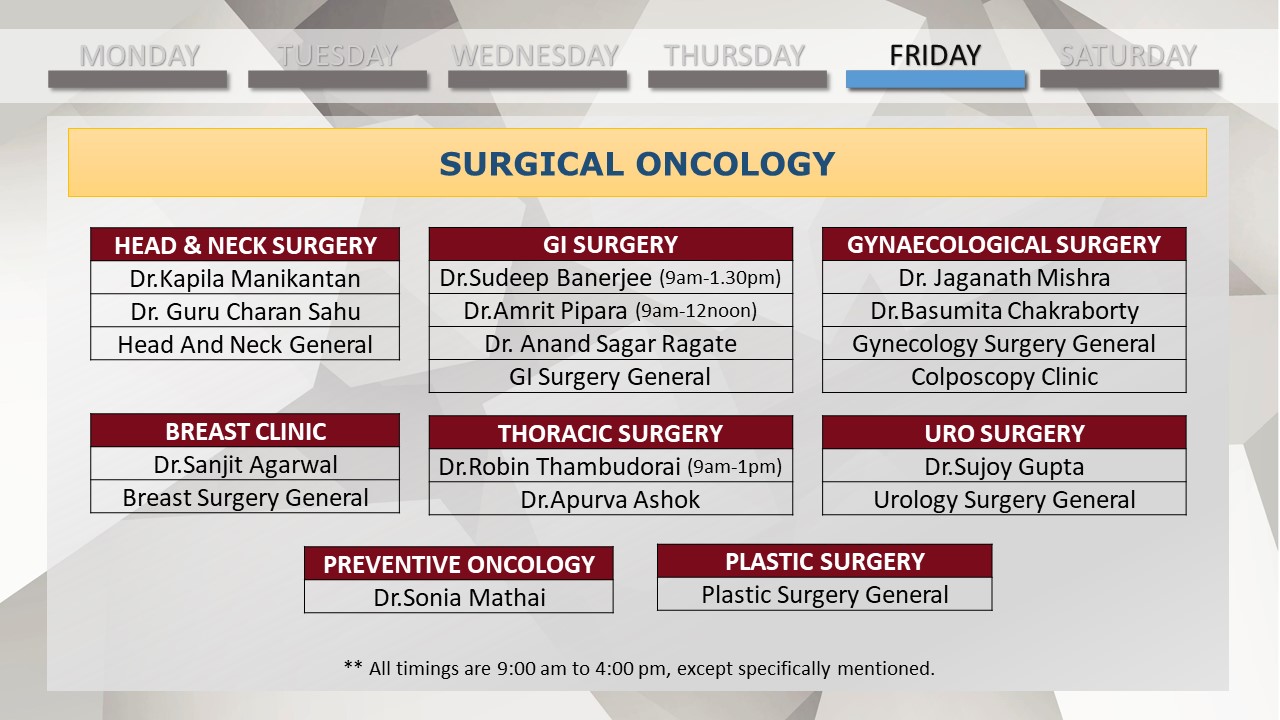 MONDAY TUESDAY WEDNESDAY THURSDAY FRIDAY SATURDAY

SURGICAL ONCOLOGY

| HEAD & NECK SURGERY |
|---|
| Dr.Kapila Manikantan |
| Dr. Guru Charan Sahu |
| Head And Neck General |

| GI SURGERY |
|---|
| Dr.Sudeep Banerjee (9am-1.30pm) |
| Dr.Amrit Pipara (9am-12noon) |
| Dr. Anand Sagar Ragate |
| GI Surgery General |

| GYNAECOLOGICAL SURGERY |
|---|
| Dr. Jaganath Mishra |
| Dr.Basumita Chakraborty |
| Gynecology Surgery General |
| Colposcopy Clinic |

| BREAST CLINIC |
|---|
| Dr.Sanjit Agarwal |
| Breast Surgery General |

| THORACIC SURGERY |
|---|
| Dr.Robin Thambudorai (9am-1pm) |
| Dr.Apurva Ashok |

| URO SURGERY |
|---|
| Dr.Sujoy Gupta |
| Urology Surgery General |

| PREVENTIVE ONCOLOGY |
|---|
| Dr.Sonia Mathai |

| PLASTIC SURGERY |
|---|
| Plastic Surgery General |

** All timings are 9:00 am to 4:00 pm, except specifically mentioned.